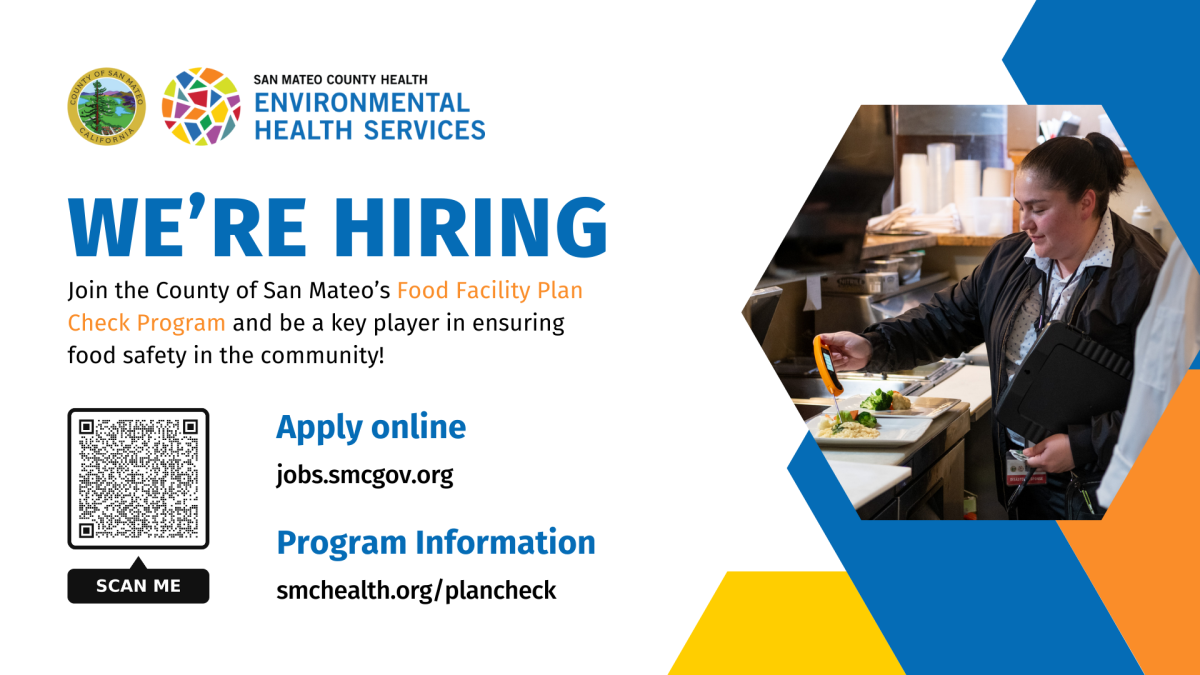 COUNTY OF SAN MATEO CALIFORNIA

SAN MATEO COUNTY HEALTH
ENVIRONMENTAL HEALTH SERVICES

WE'RE HIRING

Join the County of San Mateo's Food Facility Plan Check Program and be a key player in ensuring food safety in the community!

SCAN ME

Apply online
jobs.smcgov.org

Program Information
smchealth.org/plancheck